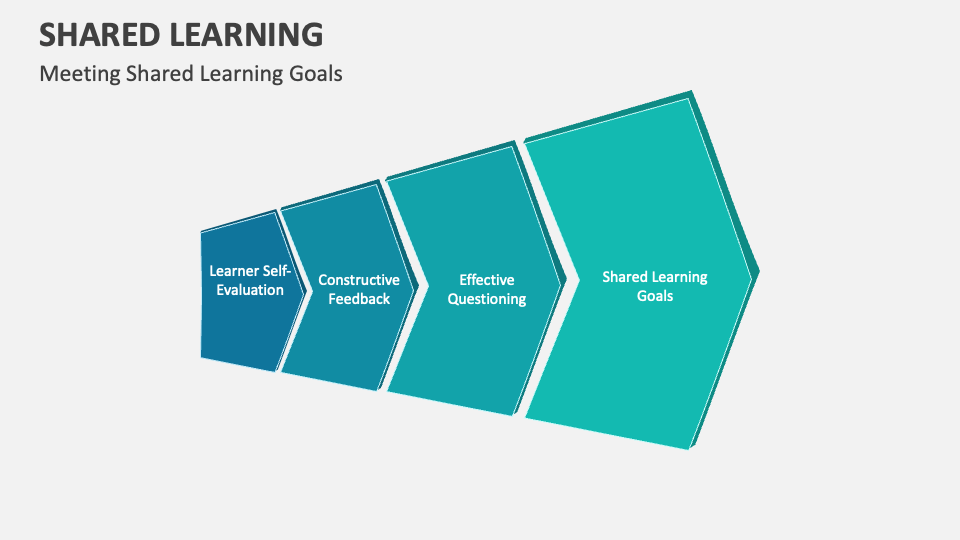 SHARED LEARNING

Meeting Shared Learning Goals

Learner Self-Evaluation

Constructive Feedback

Effective Questioning

Shared Learning Goals